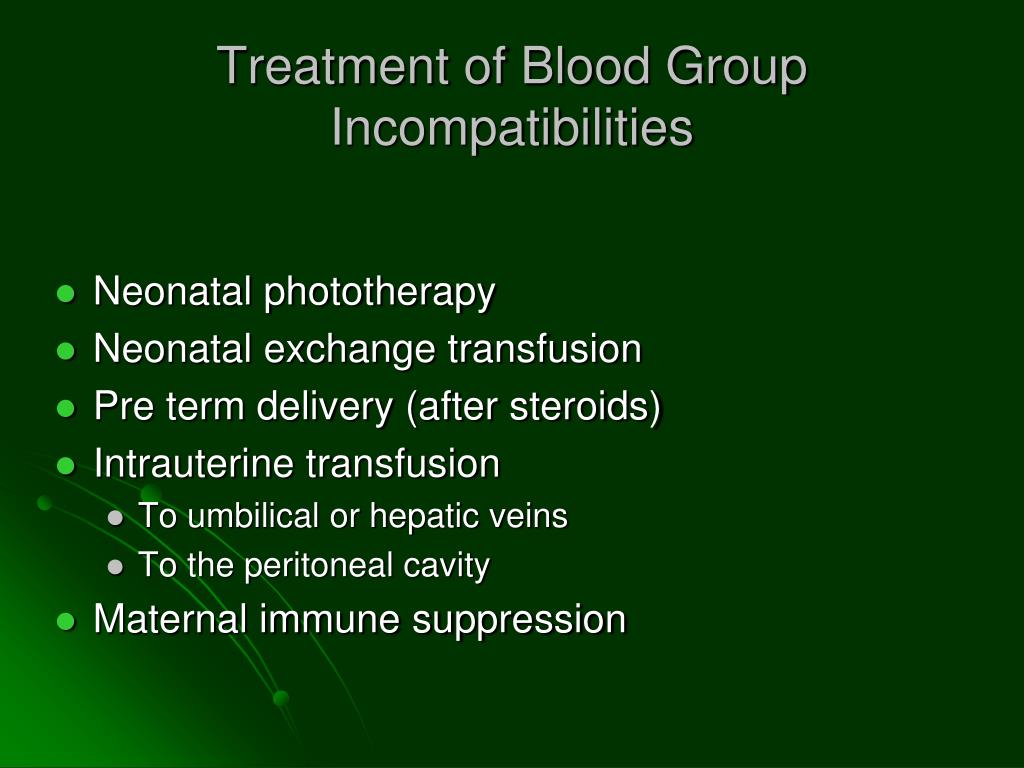 Treatment of Blood Group Incompatibilities

- Neonatal phototherapy
- Neonatal exchange transfusion
- Pre term delivery (after steroids)
- Intrauterine transfusion
  - To umbilical or hepatic veins
  - To the peritoneal cavity
- Maternal immune suppression